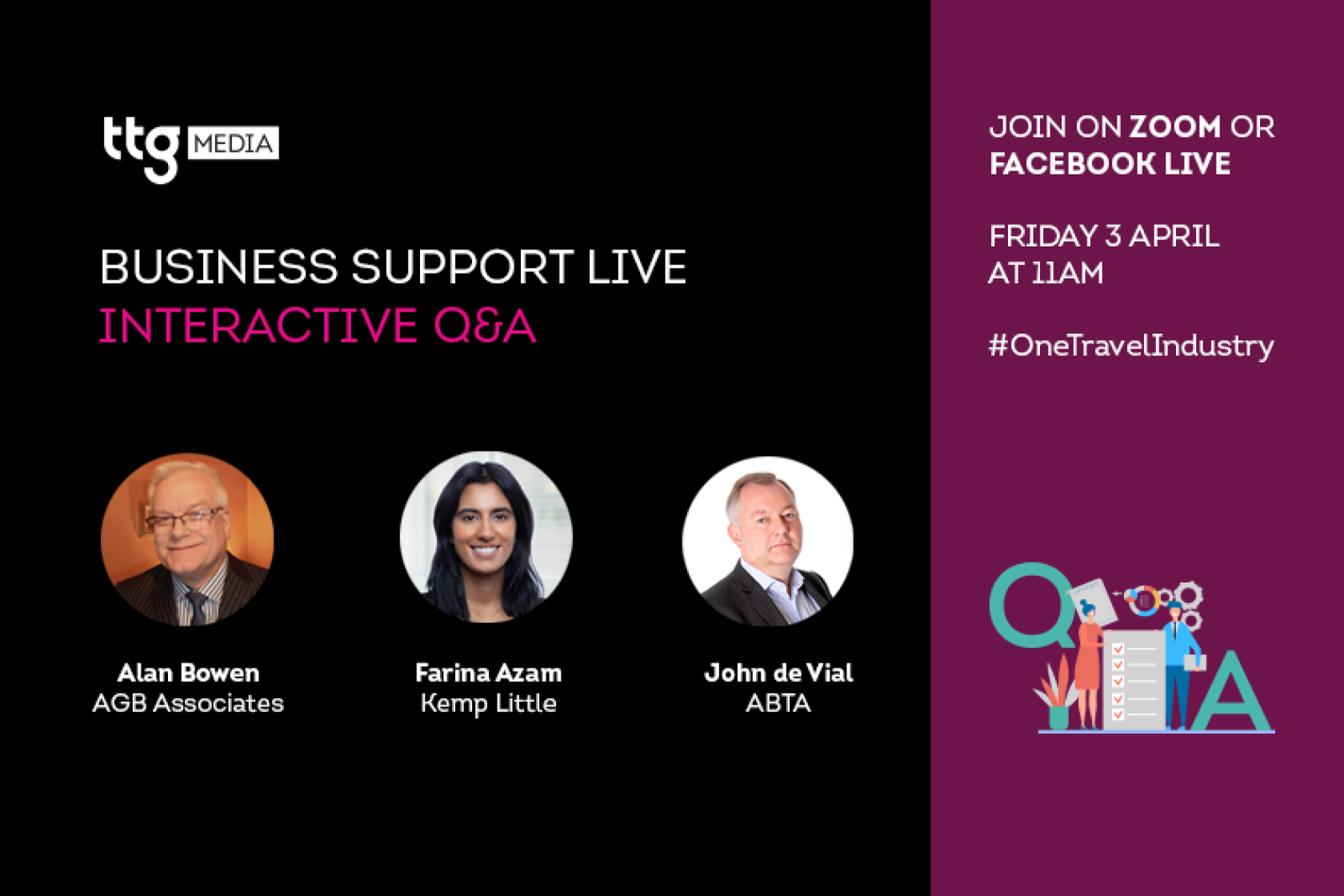 ttg MEDIA

BUSINESS SUPPORT LIVE
INTERACTIVE Q&A

Alan Bowen
AGB Associates

Farina Azam
Kemp Little

John de Vial
ABTA

JOIN ON ZOOM OR FACEBOOK LIVE

FRIDAY 3 APRIL AT 11AM

#OneTravelIndustry

Q

A